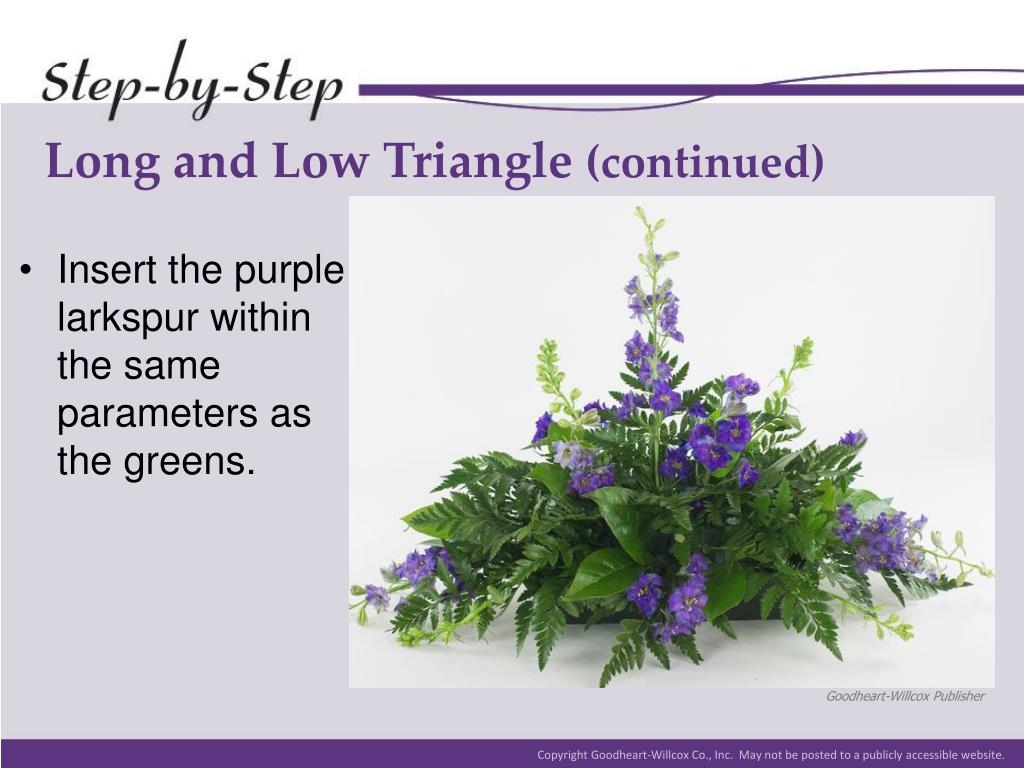 Step-by-Step

Long and Low Triangle (continued)

• Insert the purple larkspur within the same parameters as the greens.

Goodheart-Willcox Publisher

Copyright Goodheart-Willcox Co., Inc. May not be posted to a publicly accessible website.